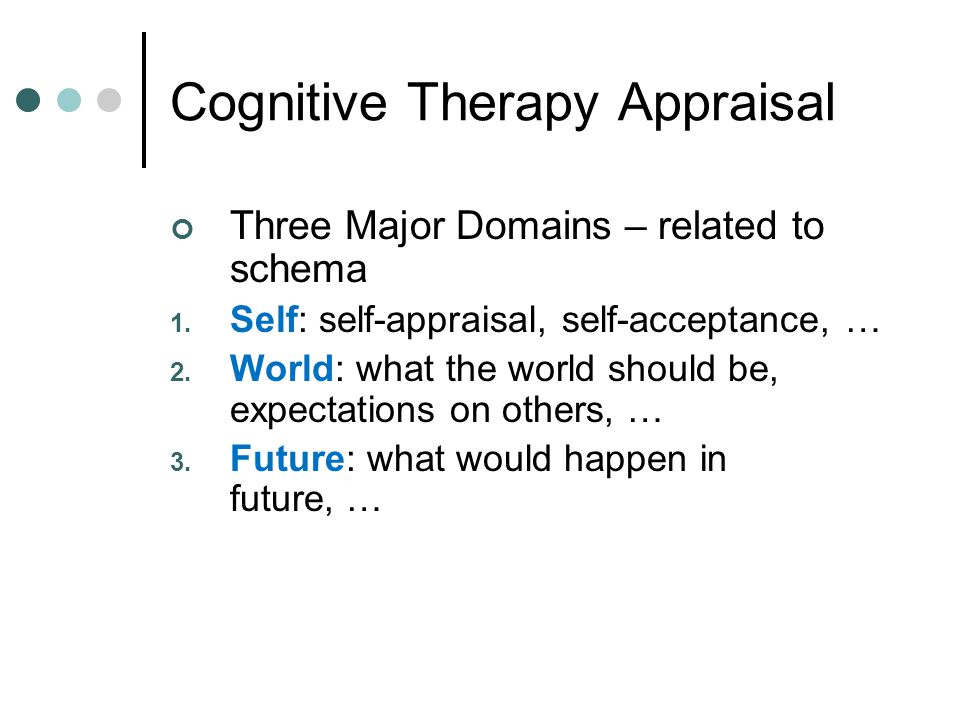 Cognitive Therapy Appraisal

Three Major Domains – related to schema

1. Self: self-appraisal, self-acceptance, …
2. World: what the world should be, expectations on others, …
3. Future: what would happen in future, …